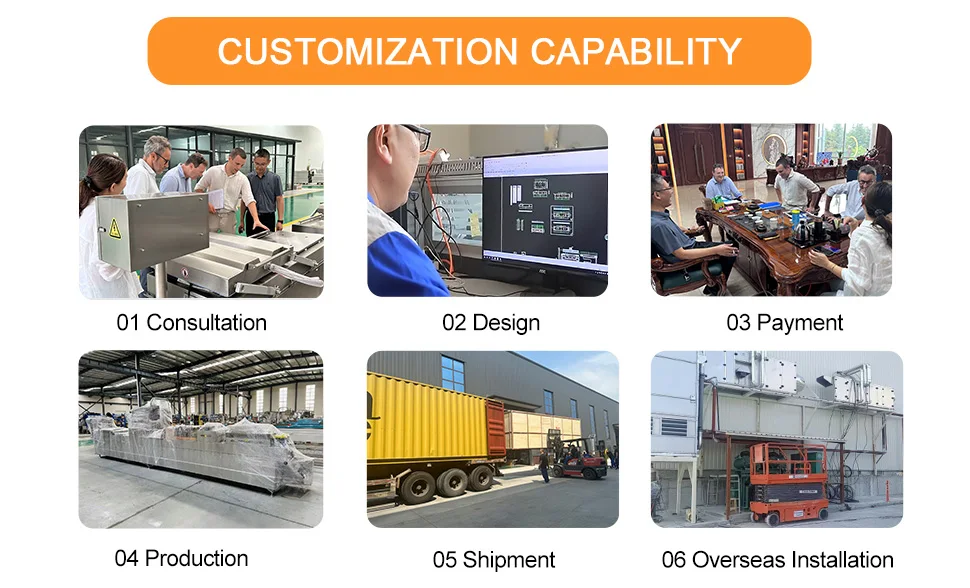 CUSTOMIZATION CAPABILITY

01 Consultation

02 Design

03 Payment

04 Production

05 Shipment

06 Overseas Installation